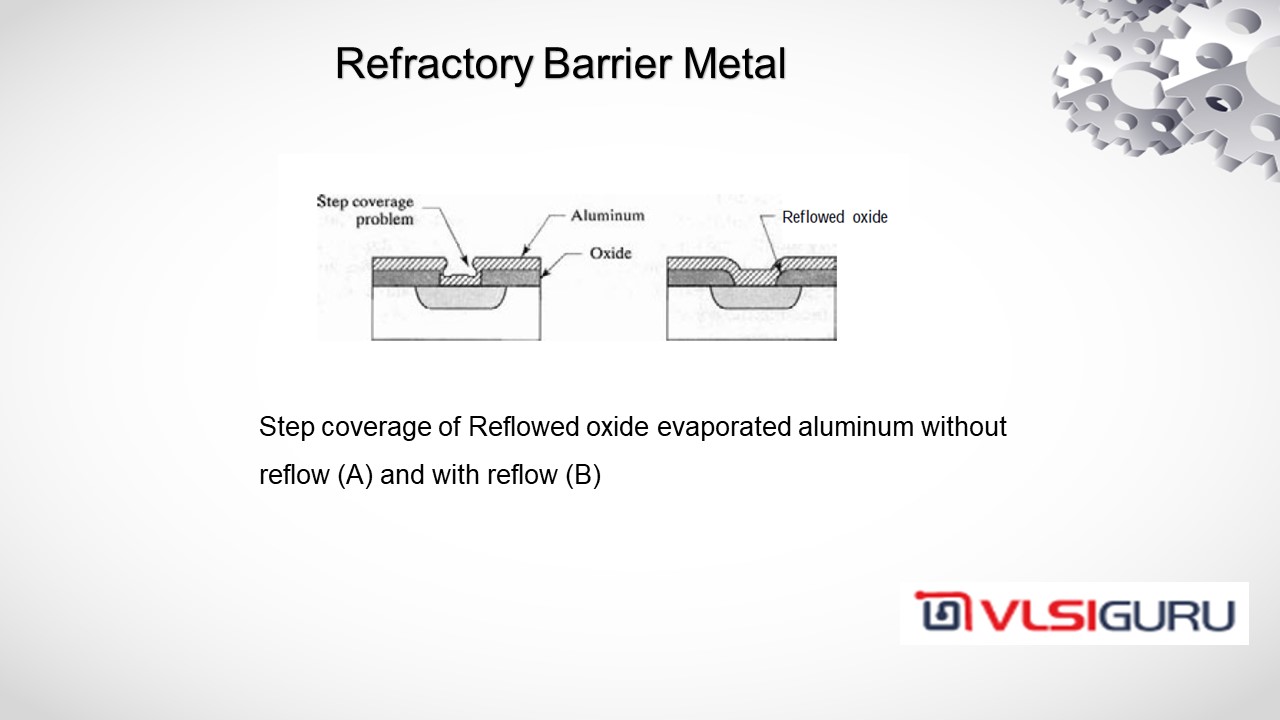 Refractory Barrier Metal

Step coverage problem

Aluminum

Oxide

Reflowed oxide

Step coverage of Reflowed oxide evaporated aluminum without reflow (A) and with reflow (B)

VLSIGURU